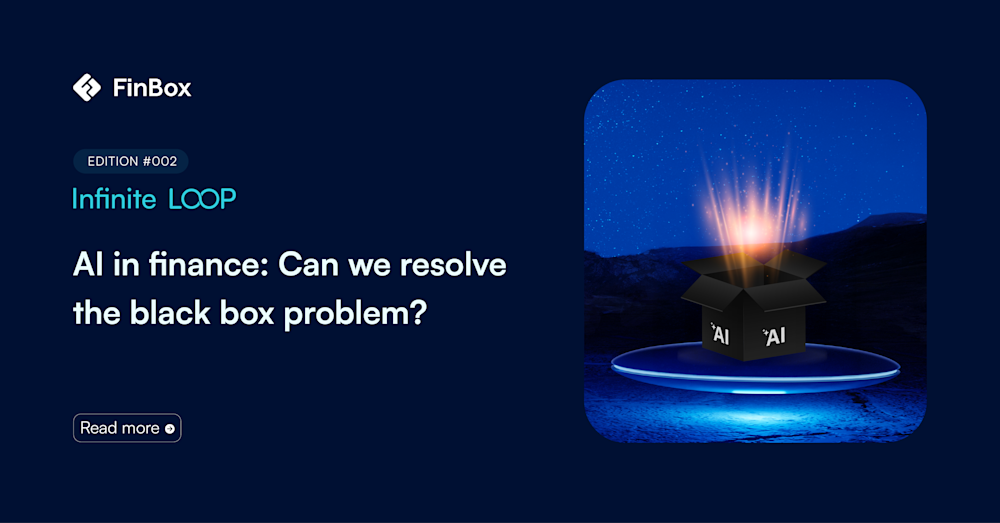 FinBox

EDITION #002

Infinite LOOP

AI in finance: Can we resolve the black box problem?

Read more

AI AI